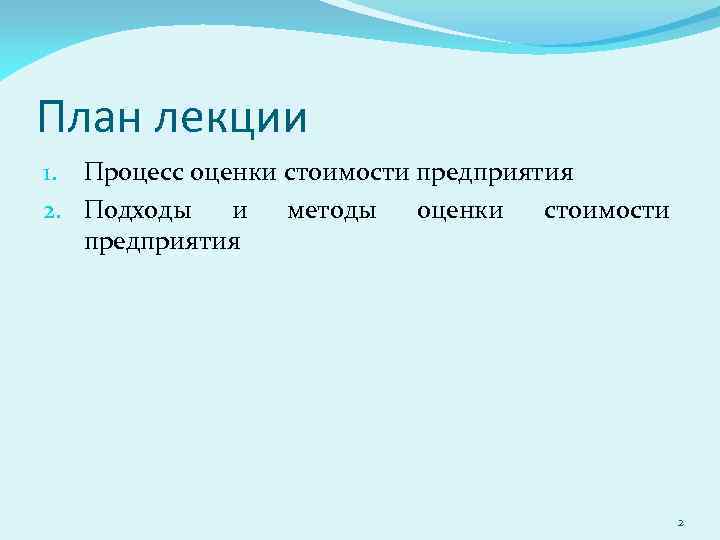 План лекции

1. Процесс оценки стоимости предприятия
2. Подходы и методы оценки стоимости предприятия

2